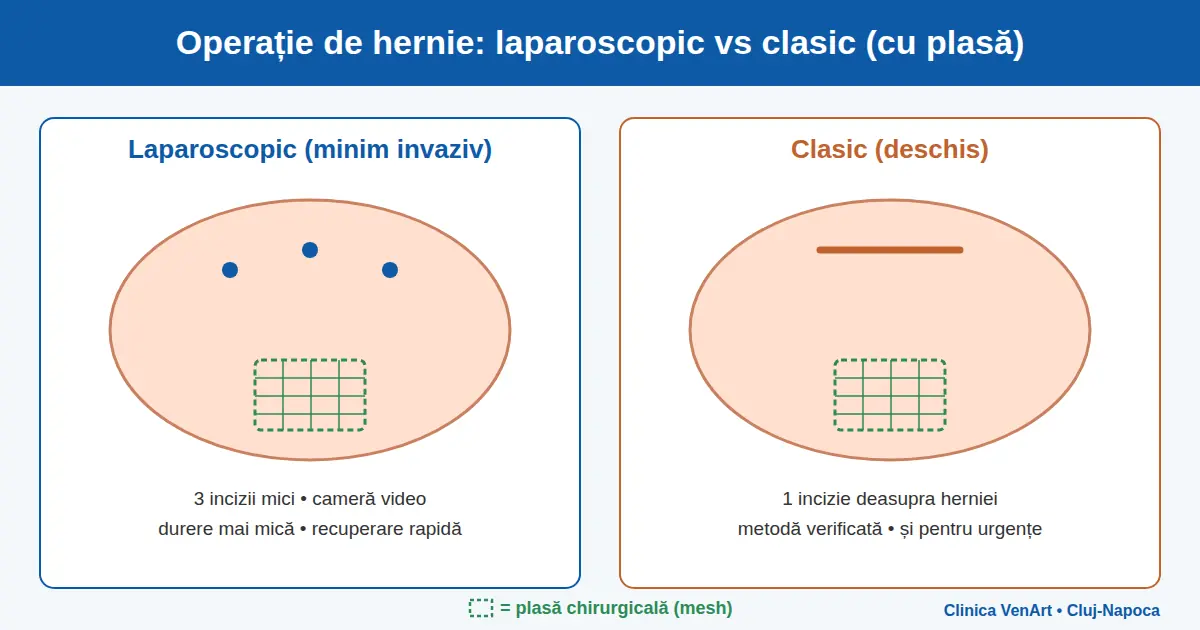 Operație de hernie: laparoscopic vs clasic (cu plasă)

Laparoscopic (minim invaziv)

3 incizii mici • cameră video
durere mai mică • recuperare rapidă

Clasic (deschis)

1 incizie deasupra herniei
metodă verificată • și pentru urgențe

= plasă chirurgicală (mesh)

Clinica VenArt • Cluj-Napoca